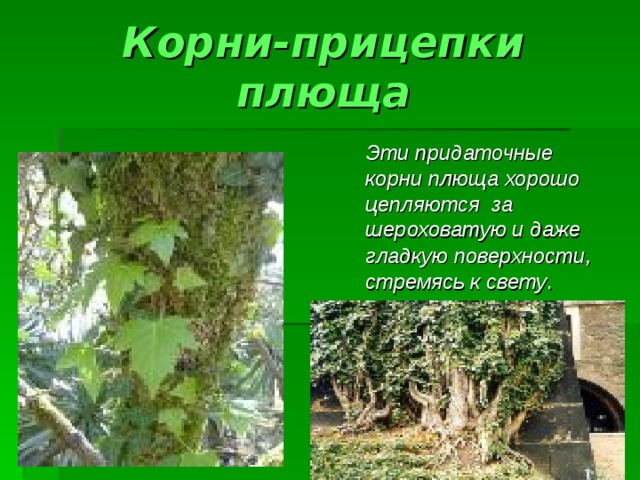 Корни-прицепки плюща

Эти придаточные корни плюща хорошо цепляются за шероховатую и даже гладкую поверхности, стремясь к свету.